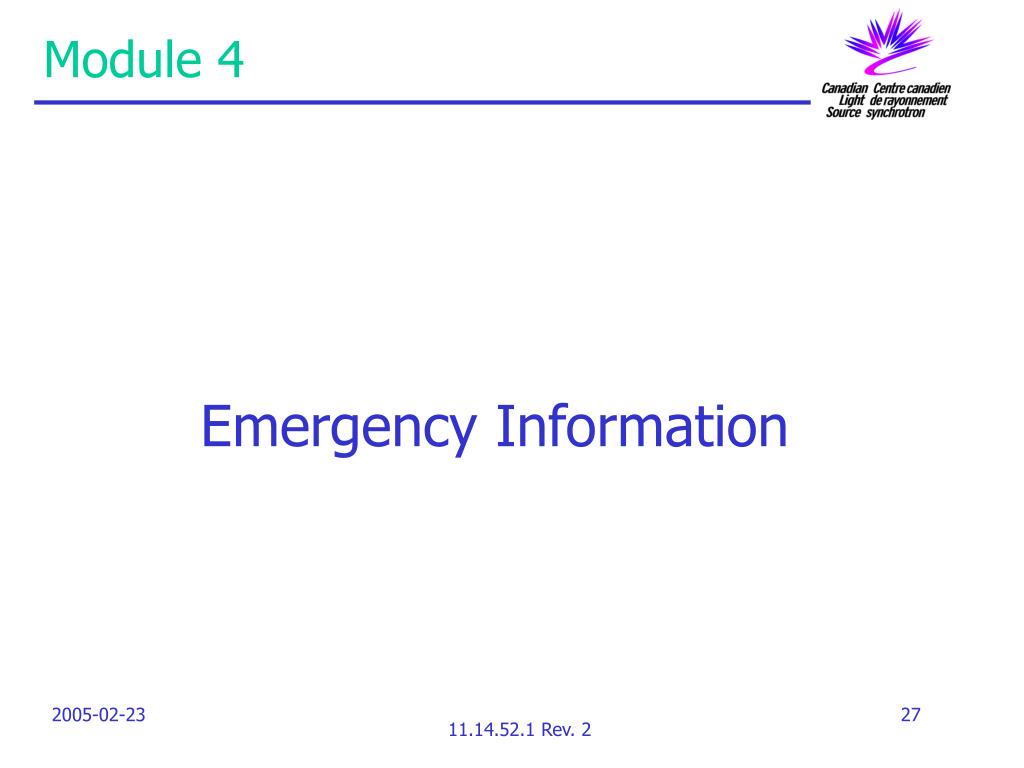 Module 4

Canadian Light Source
Centre canadien de rayonnement synchrotron

Emergency Information

2005-02-23

11.14.52.1 Rev. 2

27